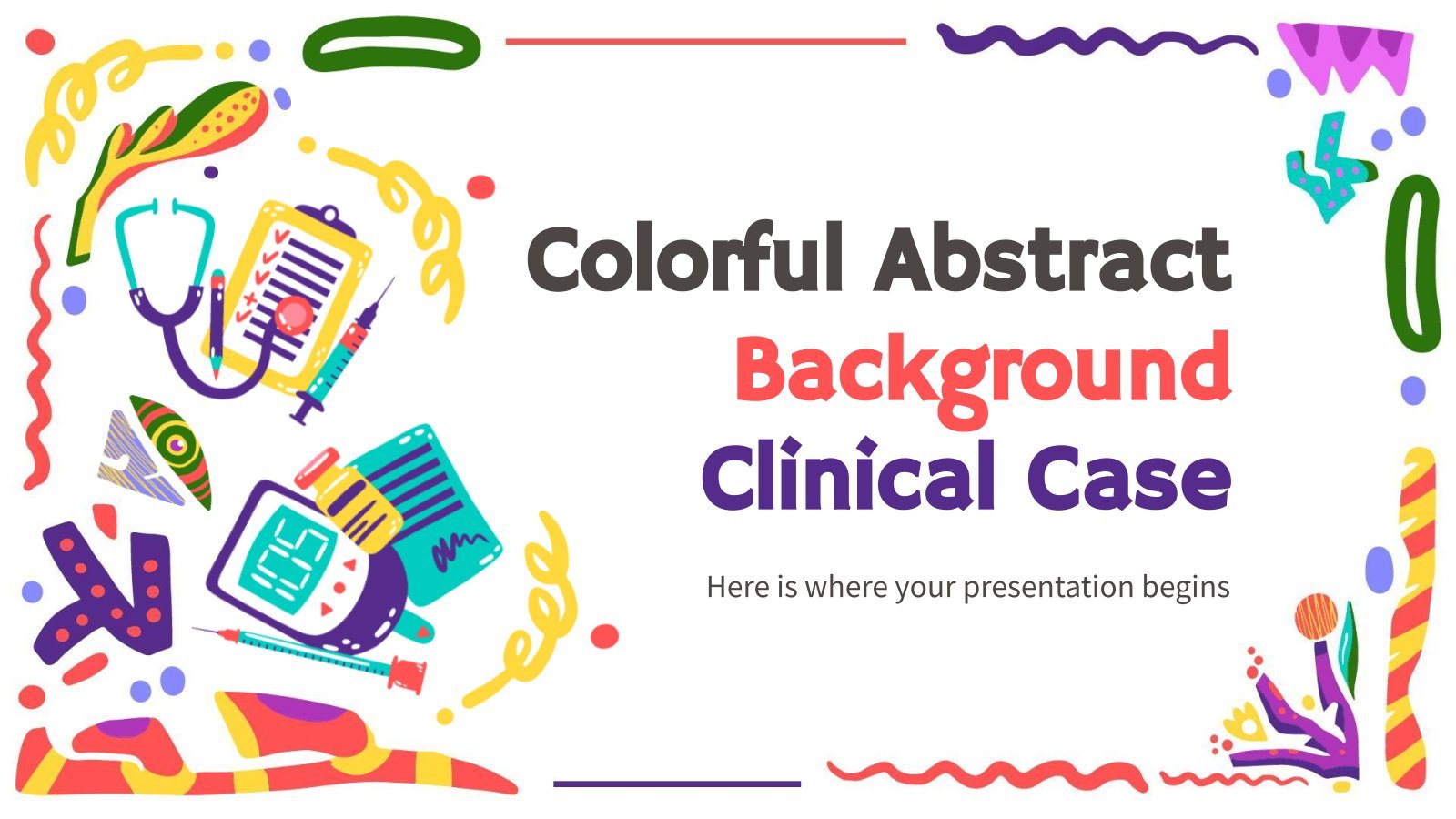 Colorful Abstract Background Clinical Case

Here is where your presentation begins